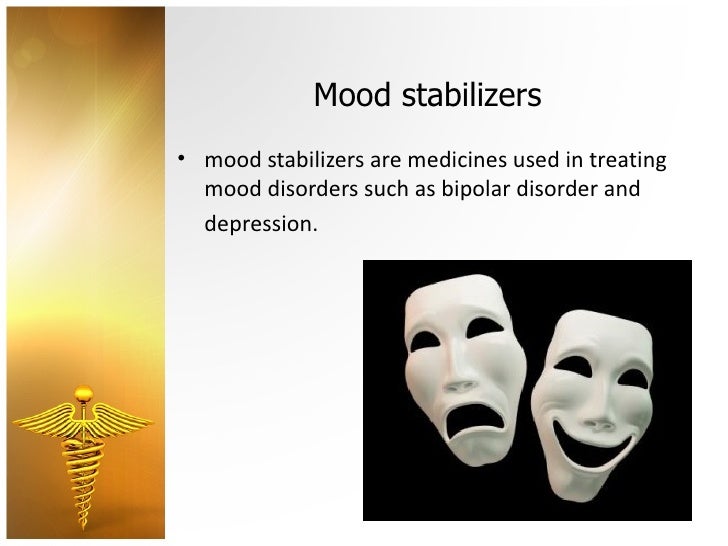 Mood stabilizers

• mood stabilizers are medicines used in treating mood disorders such as bipolar disorder and depression.